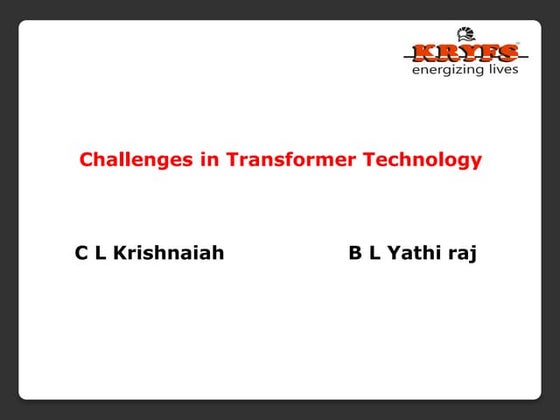 KRYFS
energizing lives

Challenges in Transformer Technology

C L Krishnaiah

B L Yathi raj